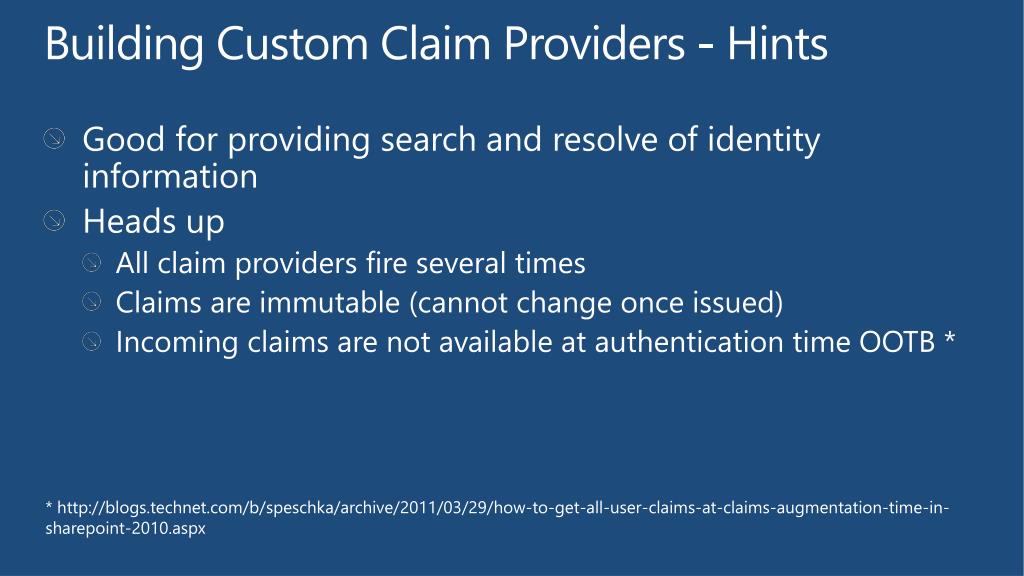 Building Custom Claim Providers - Hints

Good for providing search and resolve of identity information

Heads up

All claim providers fire several times

Claims are immutable (cannot change once issued)

Incoming claims are not available at authentication time OOTB *

* http://blogs.technet.com/b/speschka/archive/2011/03/29/how-to-get-all-user-claims-at-claims-augmentation-time-in-sharepoint-2010.aspx